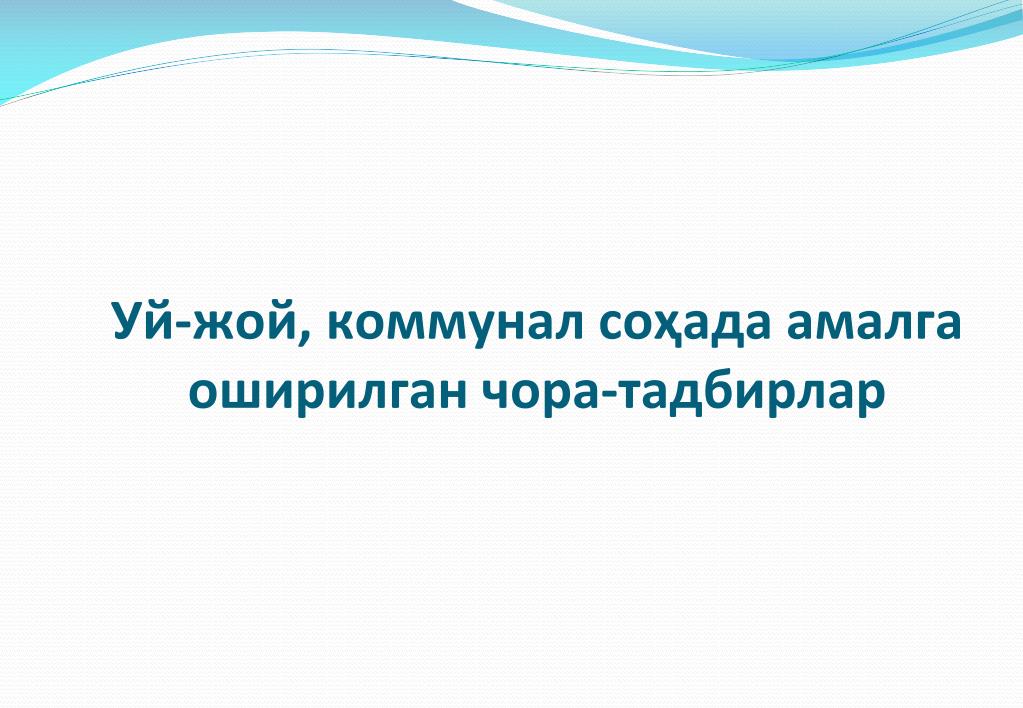 Уй-жой, коммунал соҳада амалга оширилган чора-тадбирлар